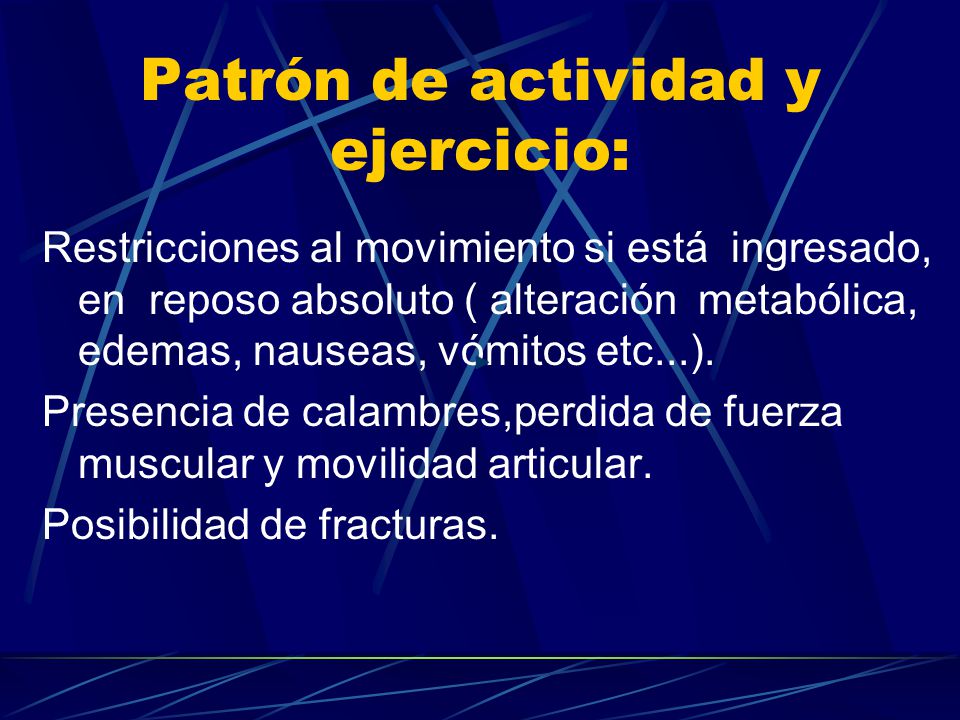 Patrón de actividad y ejercicio:

Restricciones al movimiento si está ingresado, en reposo absoluto ( alteración metabólica, edemas, nauseas, vómitos etc...).

Presencia de calambres,perdida de fuerza muscular y movilidad articular.

Posibilidad de fracturas.